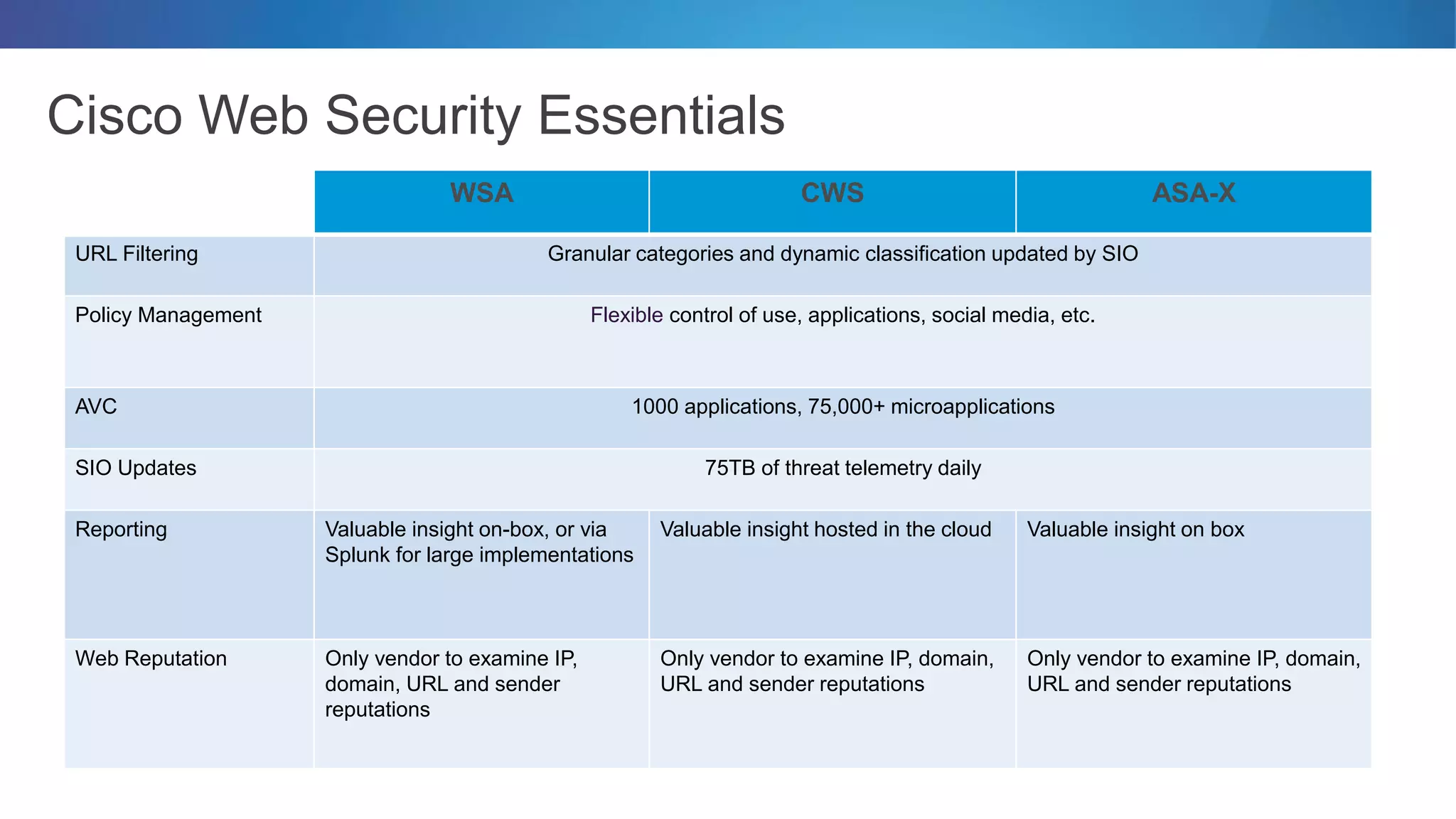 Cisco Web Security Essentials

| | WSA | CWS | ASA-X |
|---|---|---|---|
| URL Filtering | Granular categories and dynamic classification updated by SIO | | |
| Policy Management | Flexible control of use, applications, social media, etc. | | |
| AVC | 1000 applications, 75,000+ microapplications | | |
| SIO Updates | 75TB of threat telemetry daily | | |
| Reporting | Valuable insight on-box, or via Splunk for large implementations | Valuable insight hosted in the cloud | Valuable insight on box |
| Web Reputation | Only vendor to examine IP, domain, URL and sender reputations | Only vendor to examine IP, domain, URL and sender reputations | Only vendor to examine IP, domain, URL and sender reputations |